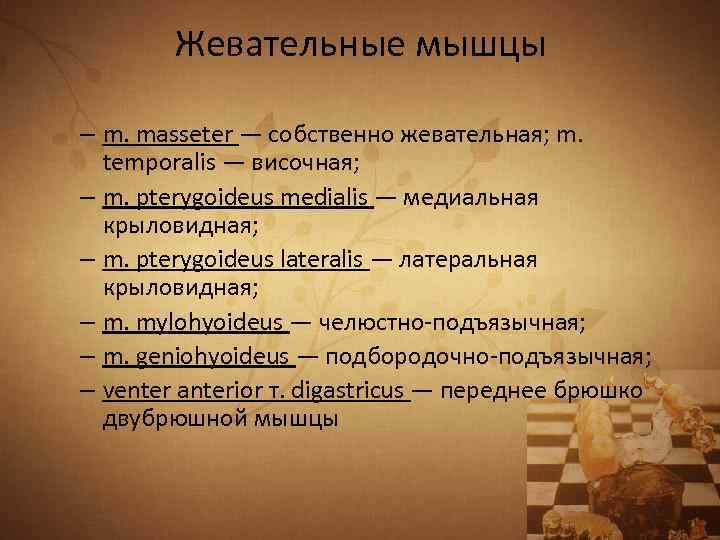 Жевательные мышцы

– m. masseter — собственно жевательная; m. temporalis — височная;

– m. pterygoideus medialis — медиальная крыловидная;

– m. pterygoideus lateralis — латеральная крыловидная;

– m. mylohyoideus — челюстно-подъязычная;

– m. geniohyoideus — подбородочно-подъязычная;

– venter anterior т. digastricus — переднее брюшко двубрюшной мышцы